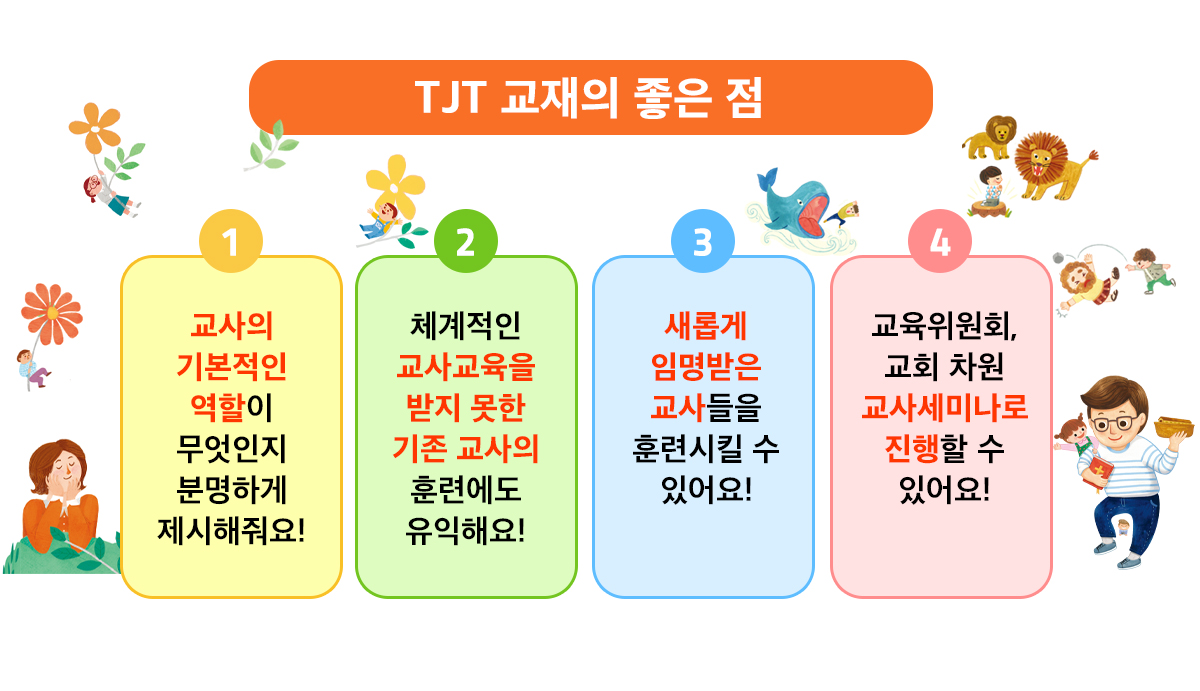 TJT 교재의 좋은 점

1

교사의 기본적인 역할이 무엇인지 분명하게 제시해줘요!

2

체계적인 교사교육을 받지 못한 기존 교사의 훈련에도 유익해요!

3

새롭게 임명받은 교사들을 훈련시킬 수 있어요!

4

교육위원회, 교회 차원 교사세미나로 진행할 수 있어요!